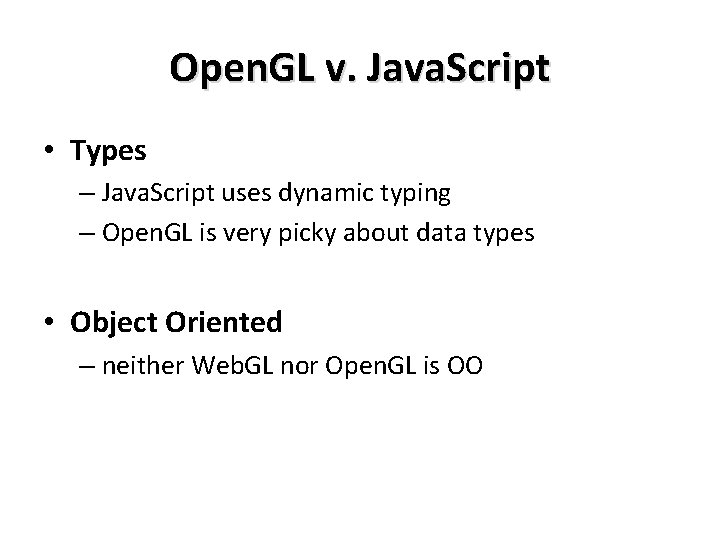 OpenGL v. JavaScript

• Types
– JavaScript uses dynamic typing
– OpenGL is very picky about data types

• Object Oriented
– neither WebGL nor OpenGL is OO